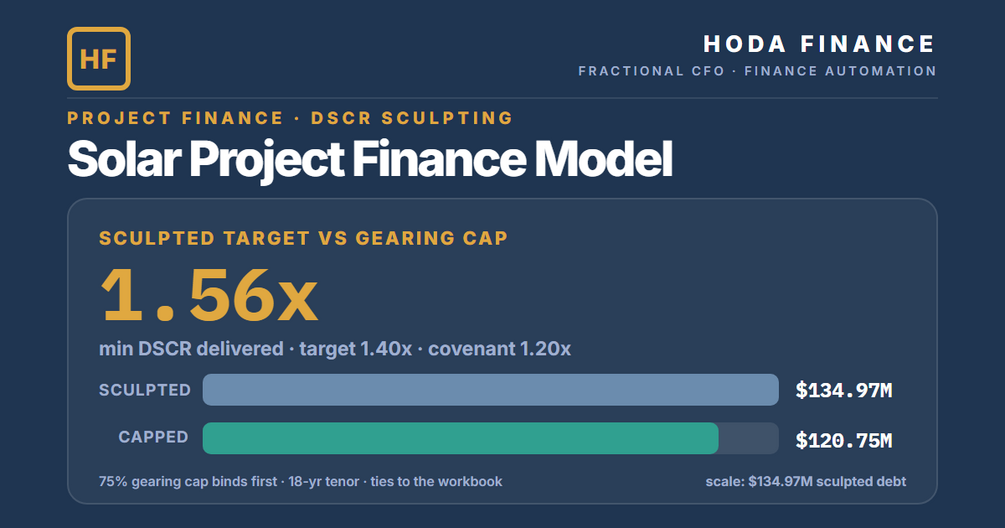 HF

HODA FINANCE
FRACTIONAL CFO · FINANCE AUTOMATION

PROJECT FINANCE · DSCR SCULPTING

Solar Project Finance Model

SCULPTED TARGET VS GEARING CAP

1.56x

min DSCR delivered · target 1.40x · covenant 1.20x

SCULPTED $134.97M

CAPPED $120.75M

75% gearing cap binds first · 18-yr tenor · ties to the workbook

scale: $134.97M sculpted debt